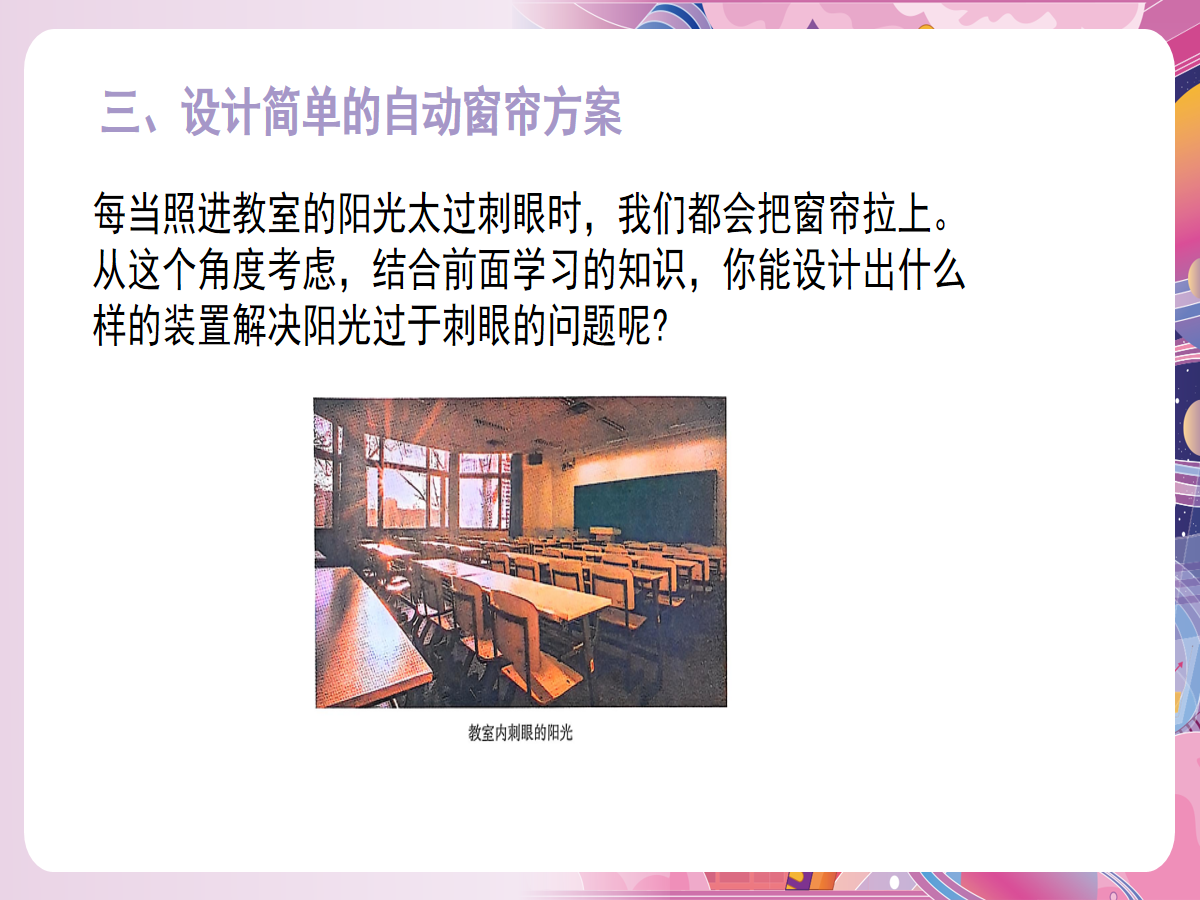 三、设计简单的自动窗帘方案

每当照进教室的阳光太过刺眼时，我们都会把窗帘拉上。从这个角度考虑，结合前面学习的知识，你能设计出什么样的装置解决阳光过于刺眼的问题呢？

教室内刺眼的阳光